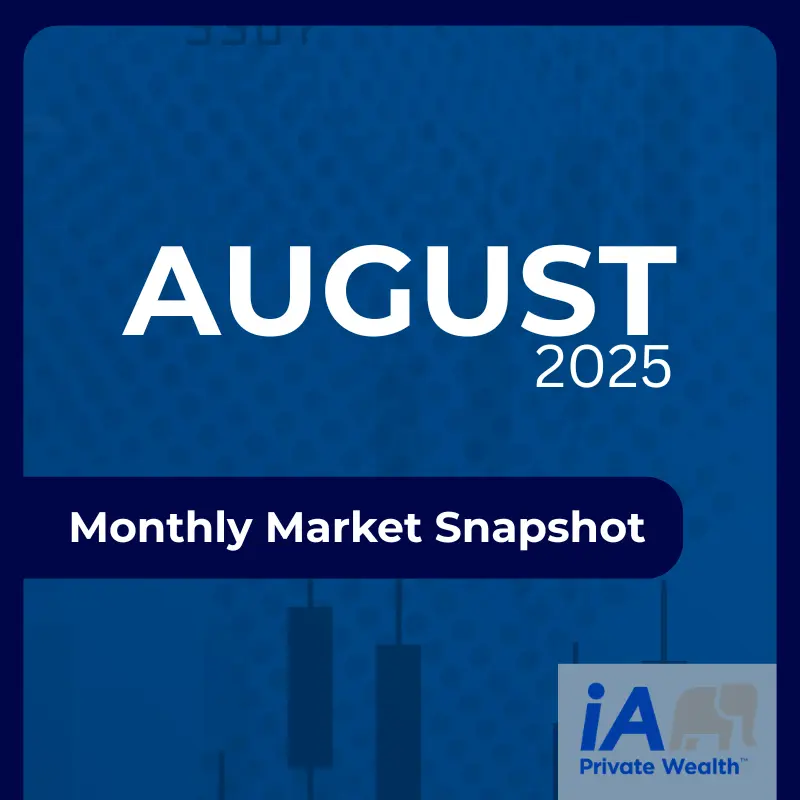 AUGUST
2025

Monthly Market Snapshot

iA
Private Wealth™